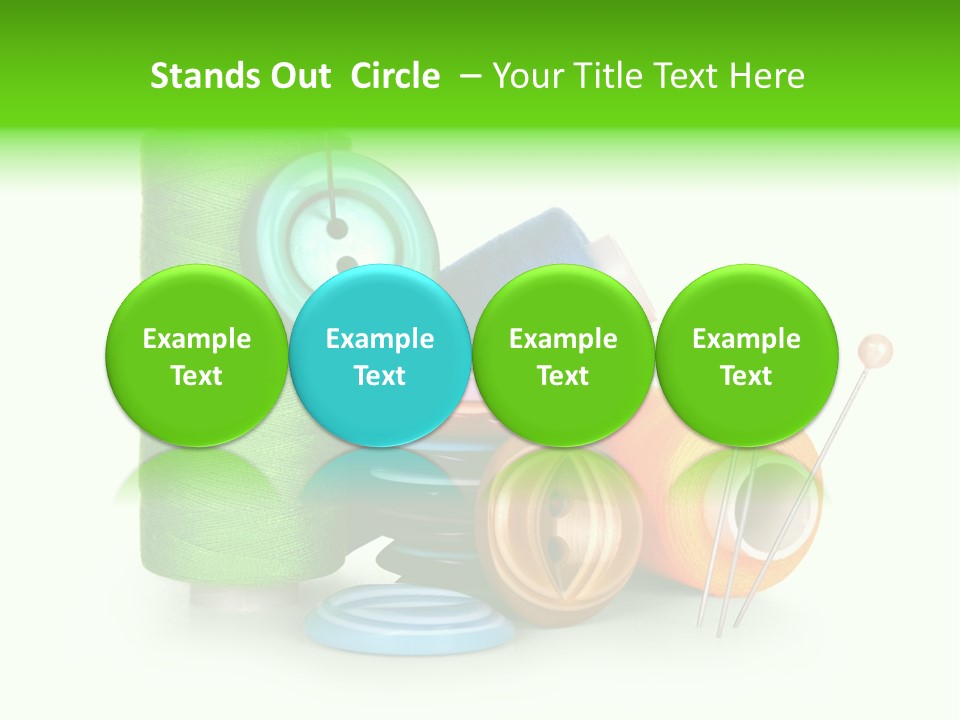 Stands Out  Circle  – Your Title Text Here

Example Text

Example Text

Example Text

Example Text